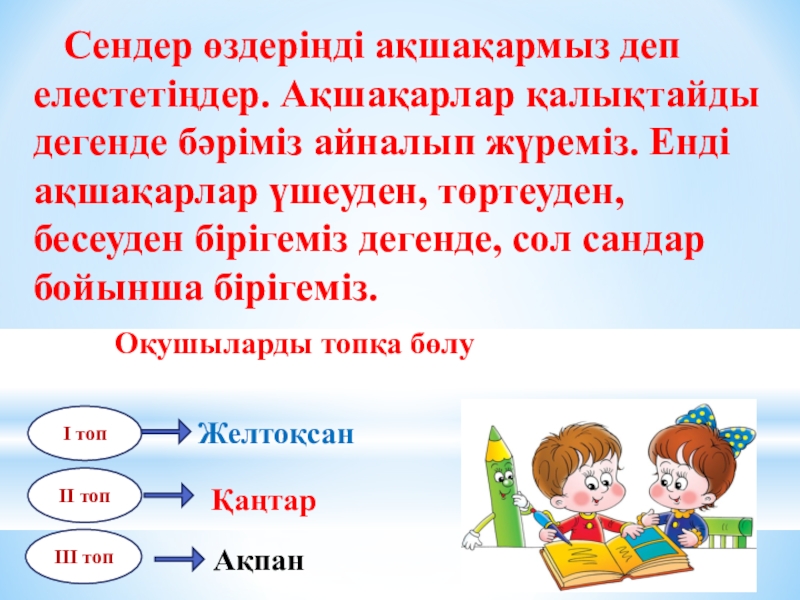 Сендер өздеріңді ақшақармыз деп елестетіңдер. Ақшақарлар қалықтайды дегенде бәріміз айналып жүреміз. Енді ақшақарлар үшеуден, төртеуден, бесеуден бірігеміз дегенде, сол сандар бойынша бірігеміз.

Оқушыларды топқа бөлу

I топ

Желтоқсан

II топ

Қаңтар

III топ

Ақпан